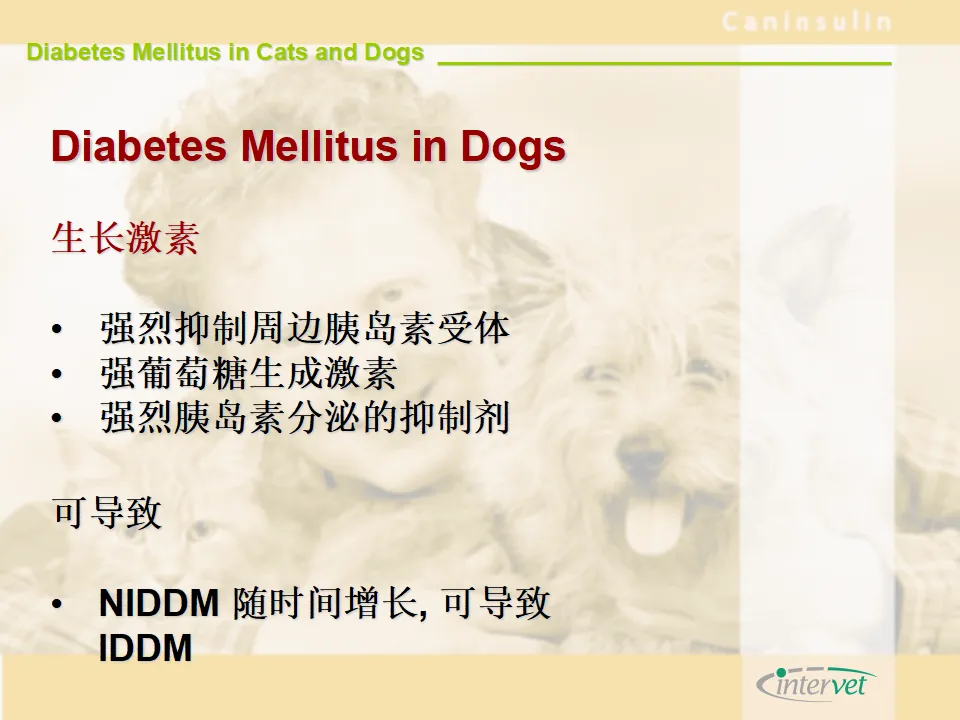 Caninsulin

Diabetes Mellitus in Cats and Dogs

Diabetes Mellitus in Dogs

生长激素

• 强烈抑制周边胰岛素受体
• 强葡萄糖生成激素
• 强烈胰岛素分泌的抑制剂

可导致

• NIDDM 随时间增长, 可导致 IDDM

intervet